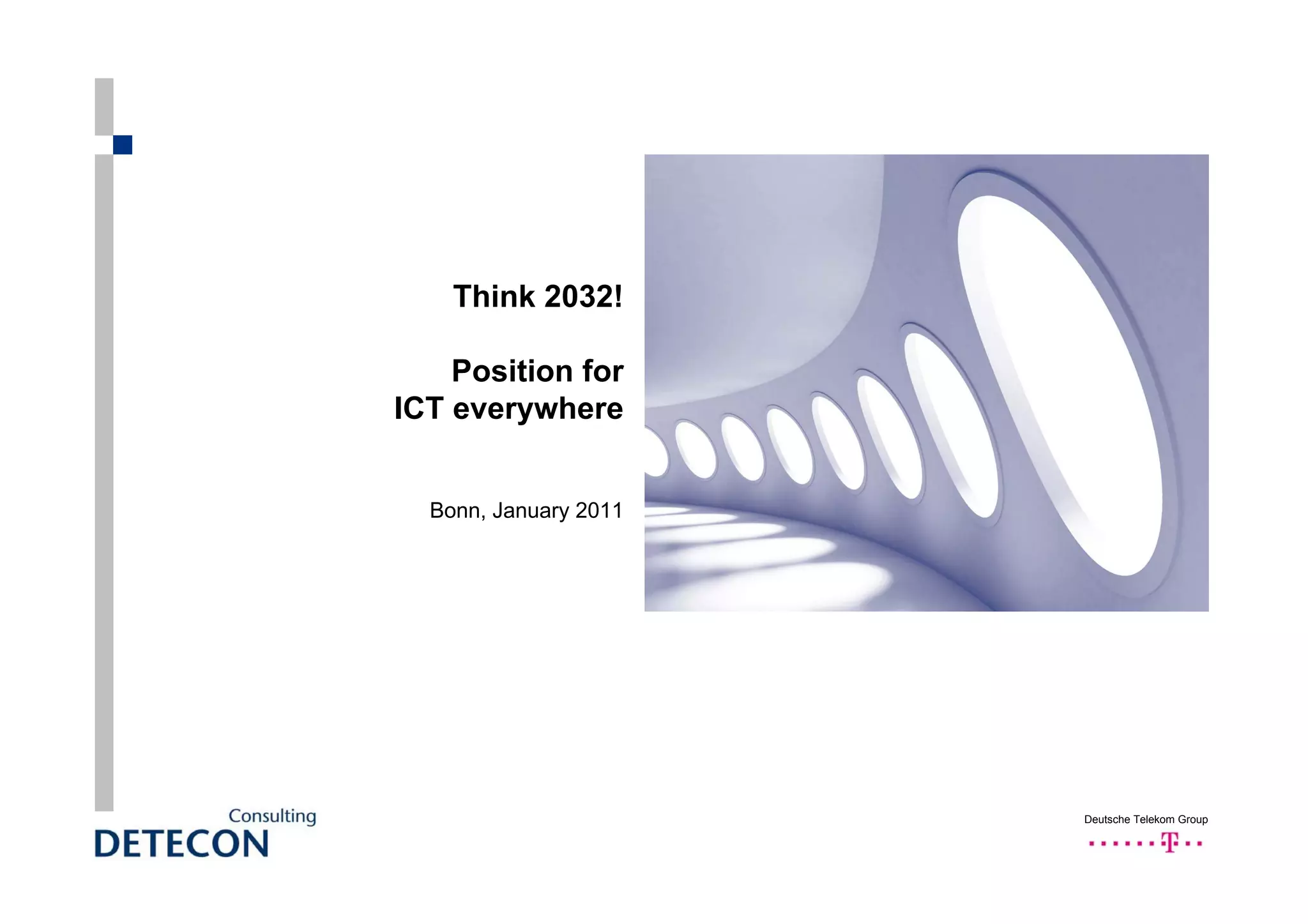 Think 2032!

Position for ICT everywhere

Bonn, January 2011

Consulting
DETECON

Deutsche Telekom Group
T